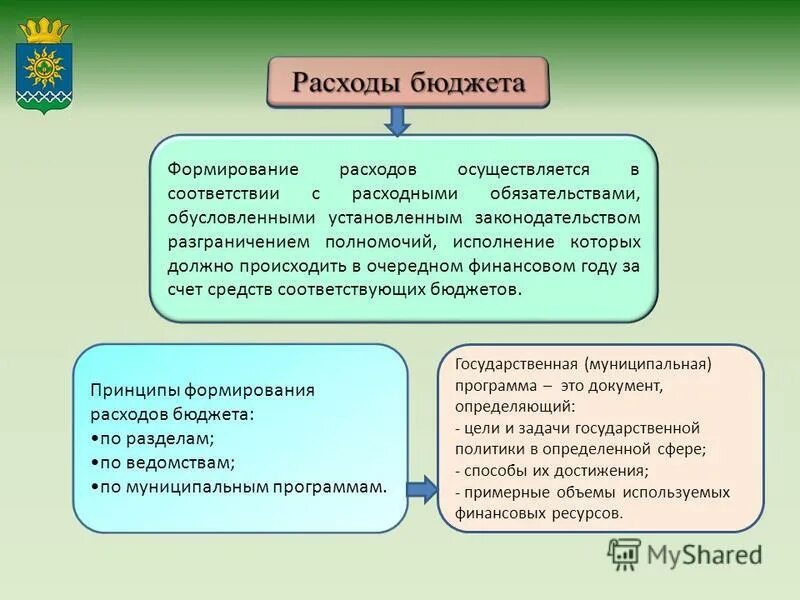 Расходы бюджета

Формирование расходов осуществляется в соответствии с расходными обязательствами, обусловленными установленным законодательством разграничением полномочий, исполнение которых должно происходить в очередном финансовом году за счет средств соответствующих бюджетов.

Принципы формирования расходов бюджета:
•по разделам;
•по ведомствам;
•по муниципальным программам.

Государственная (муниципальная) программа – это документ, определяющий:
- цели и задачи государственной политики в определенной сфере;
- способы их достижения;
- примерные объемы используемых финансовых ресурсов.

MyShared